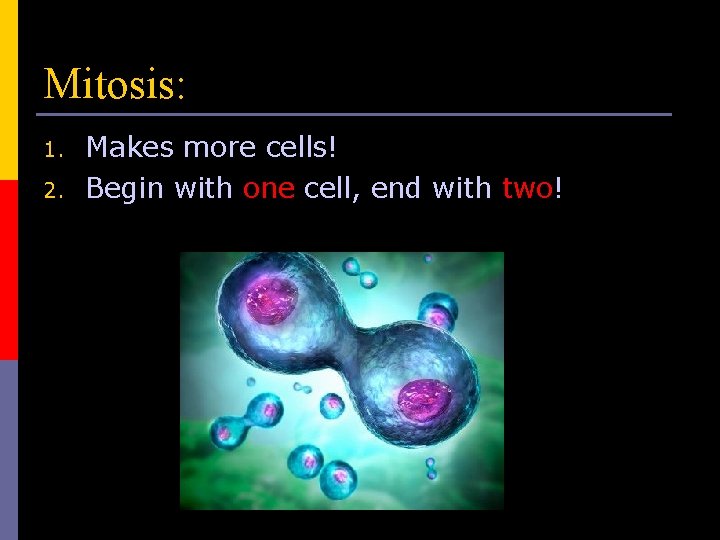 Mitosis:

1. Makes more cells!
2. Begin with one cell, end with two!